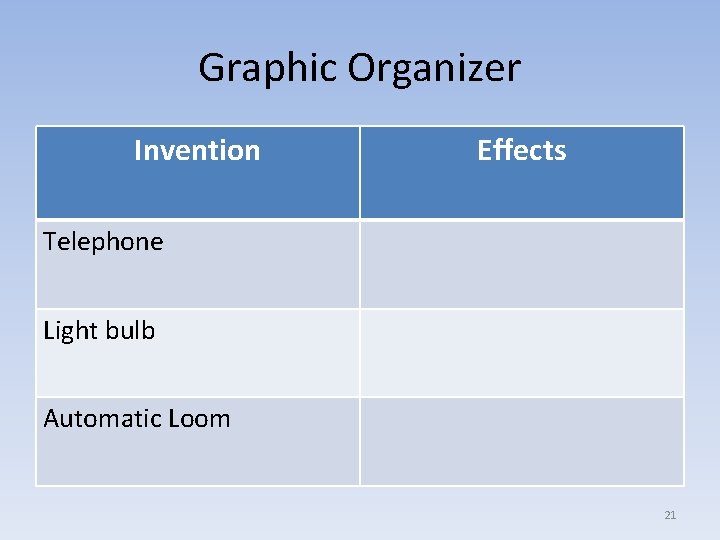 Graphic Organizer

| Invention | Effects |
|---|---|
| Telephone | |
| Light bulb | |
| Automatic Loom | |

21